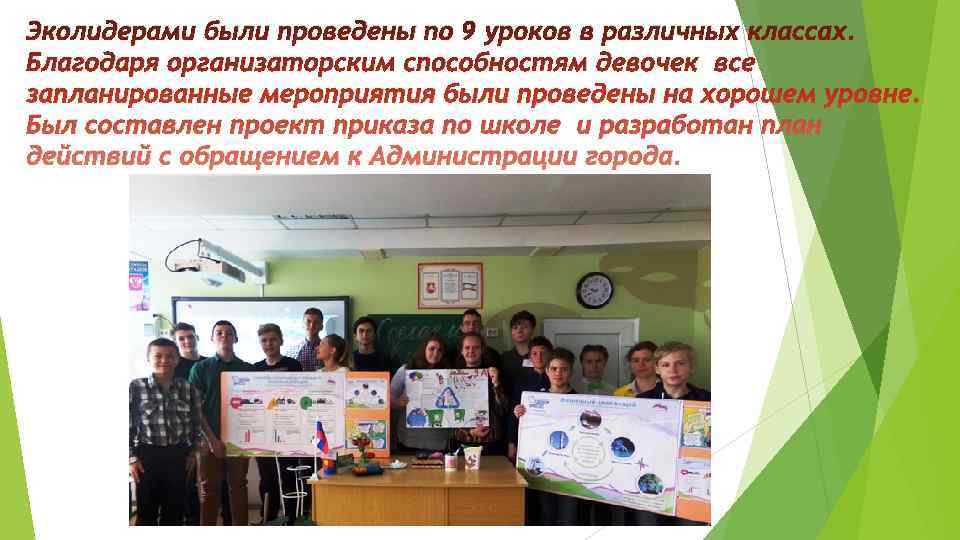 Эколидерами были проведены по 9 уроков в различных классах. Благодаря организаторским способностям девочек все запланированные мероприятия были проведены на хорошем уровне. Был составлен проект приказа по школе и разработан план действий с обращением к Администрации города.